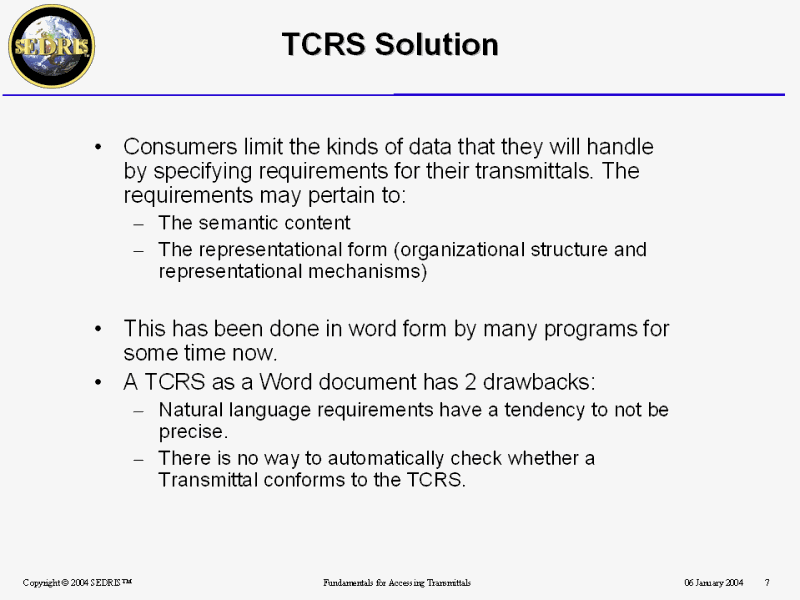 SEDRIS

TCRS Solution

• Consumers limit the kinds of data that they will handle by specifying requirements for their transmittals. The requirements may pertain to:
– The semantic content
– The representational form (organizational structure and representational mechanisms)

• This has been done in word form by many programs for some time now.
• A TCRS as a Word document has 2 drawbacks:
– Natural language requirements have a tendency to not be precise.
– There is no way to automatically check whether a Transmittal conforms to the TCRS.

Copyright © 2004 SEDRIS™ Fundamentals for Accessing Transmittals 06 January 2004 7